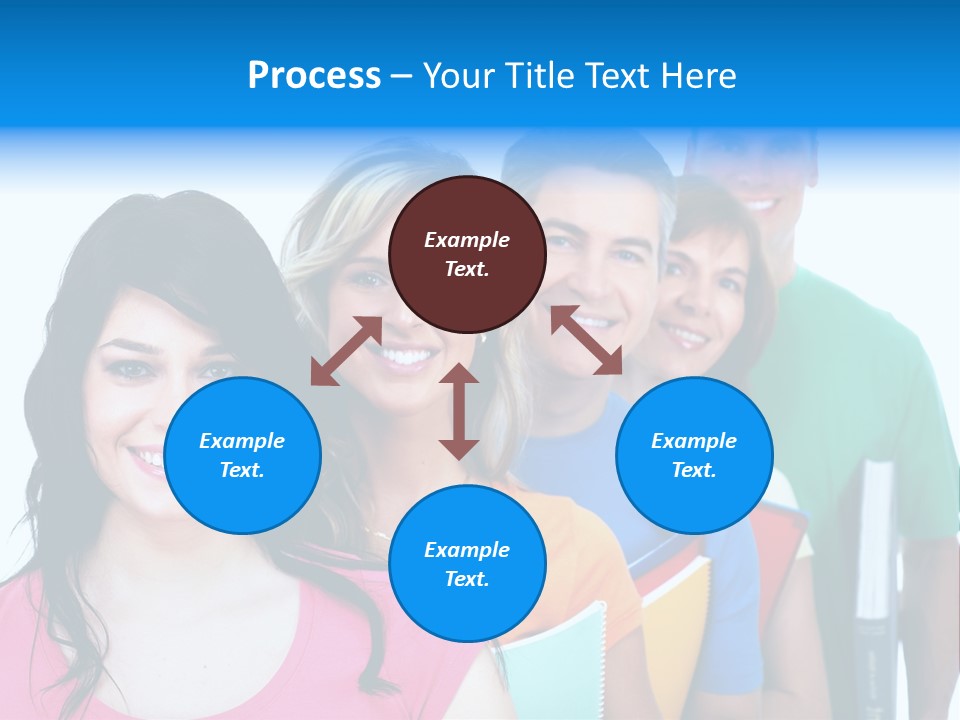 Process – Your Title Text Here

Example Text.

Example Text.

Example Text.

Example Text.